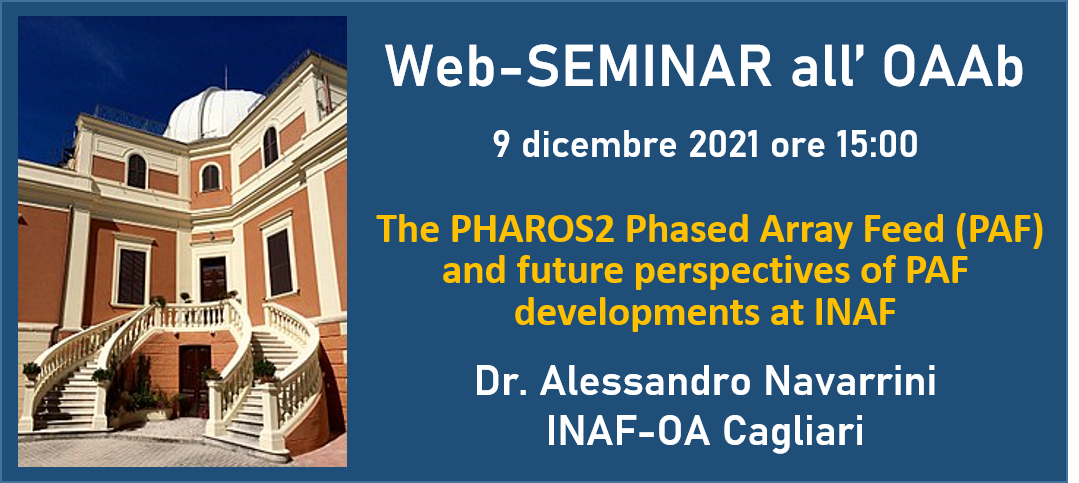 Web-SEMINAR all' OAAb

9 dicembre 2021 ore 15:00

The PHAROS2 Phased Array Feed (PAF) and future perspectives of PAF developments at INAF

Dr. Alessandro Navarrini
INAF-OA Cagliari